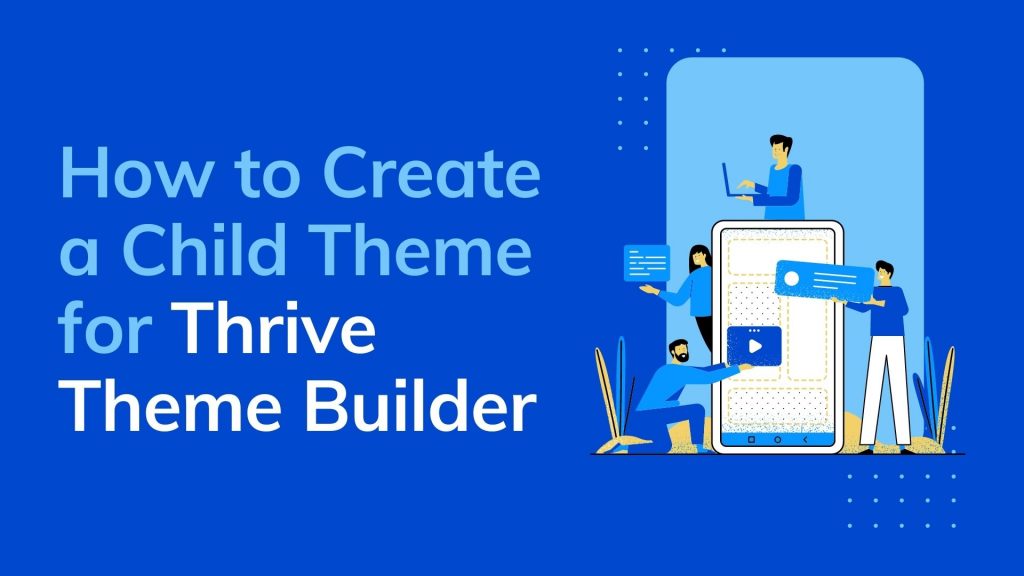 How to Create a Child Theme for Thrive Theme Builder